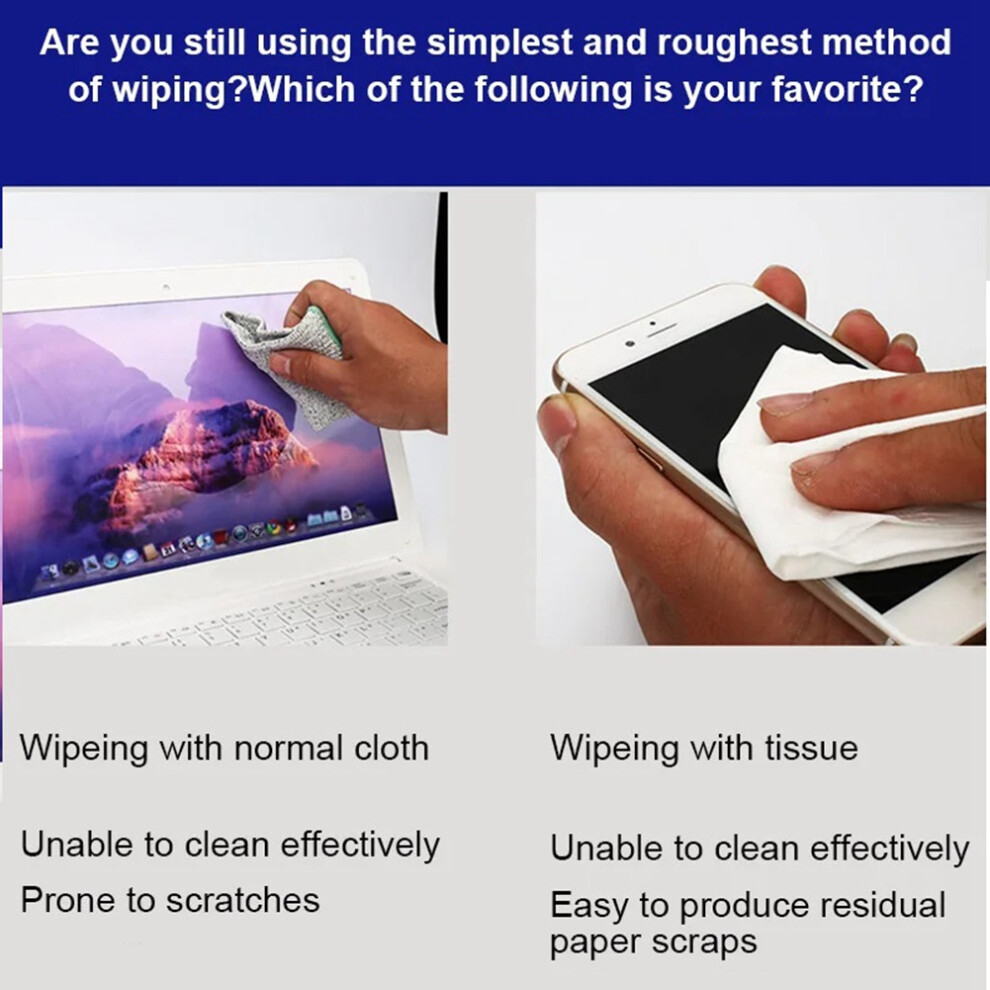 Are you still using the simplest and roughest method of wiping?Which of the following is your favorite?

Wipeing with normal cloth

Unable to clean effectively

Prone to scratches

Wipeing with tissue

Unable to clean effectively

Easy to produce residual paper scraps